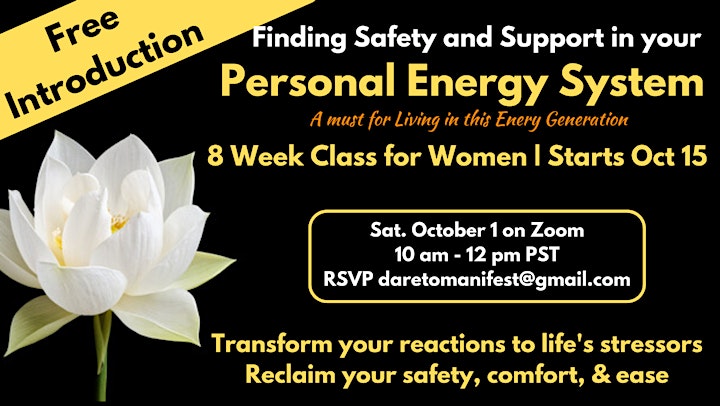 Free Introduction

Finding Safety and Support in your

Personal Energy System

A must for Living in this Enery Generation

8 Week Class for Women | Starts Oct 15

Sat. October 1 on Zoom
10 am - 12 pm PST
RSVP daretomanifest@gmail.com

Transform your reactions to life's stressors
Reclaim your safety, comfort, & ease